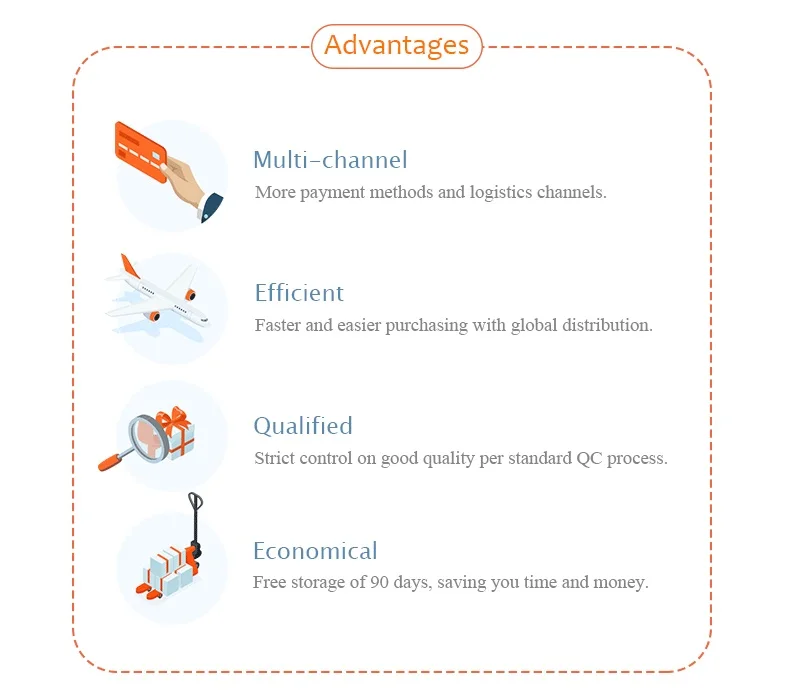 Advantages

Multi-channel
More payment methods and logistics channels.

Efficient
Faster and easier purchasing with global distribution.

Qualified
Strict control on good quality per standard QC process.

Economical
Free storage of 90 days, saving you time and money.